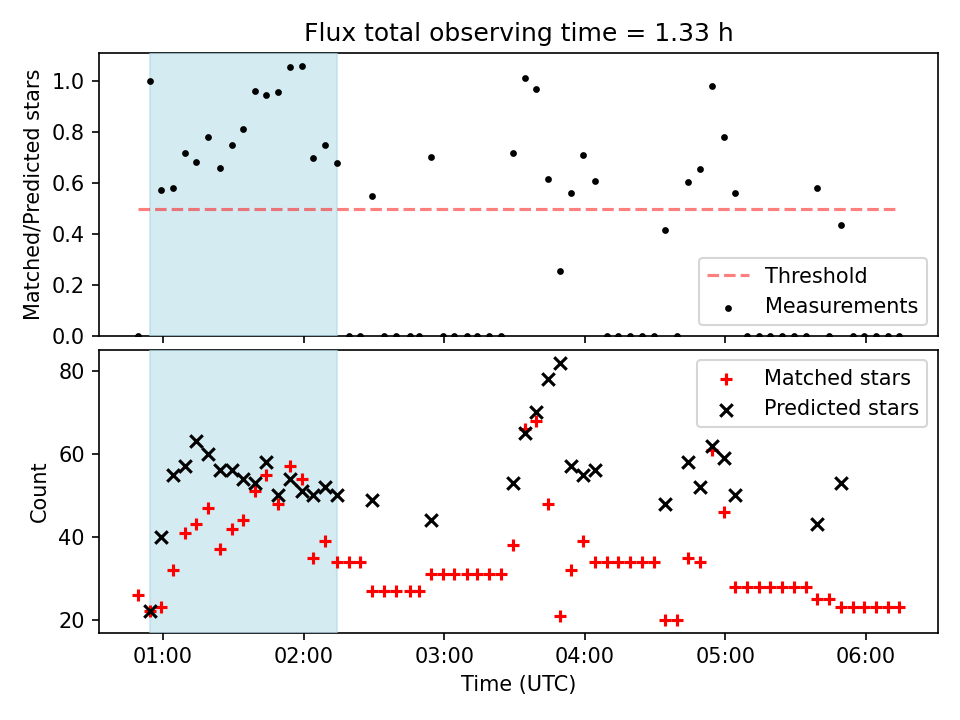 Flux total observing time = 1.33 h

Matched/Predicted stars

1.0
0.8
0.6
0.4
0.2
0.0

Threshold
Measurements

Count

80
60
40
20

Matched stars
Predicted stars

01:00
02:00
03:00
04:00
05:00
06:00

Time (UTC)